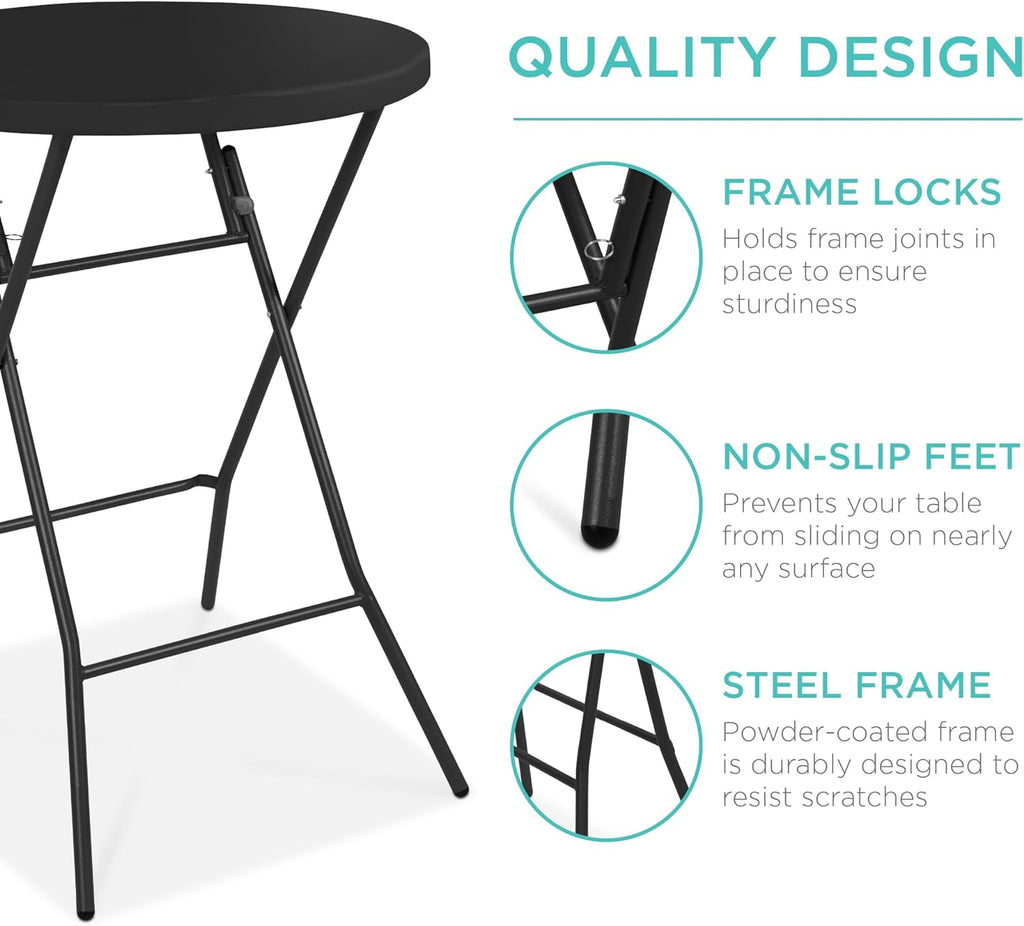 QUALITY DESIGN

FRAME LOCKS

Holds frame joints in place to ensure sturdiness

NON-SLIP FEET

Prevents your table from sliding on nearly any surface

STEEL FRAME

Powder-coated frame is durably designed to resist scratches